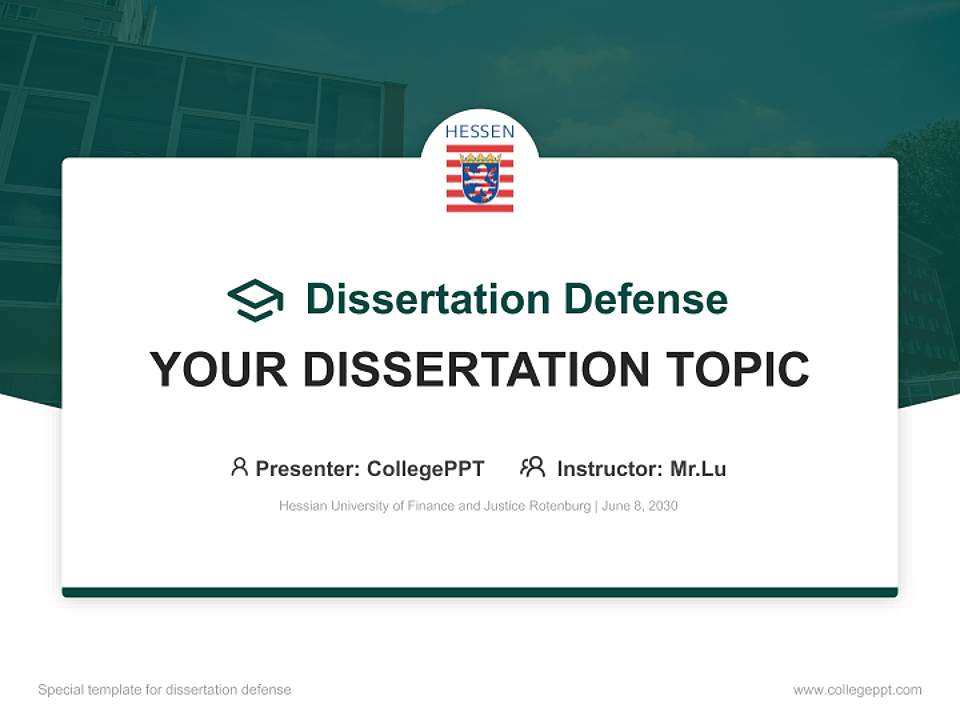 HESSEN

Dissertation Defense

YOUR DISSERTATION TOPIC

Presenter: CollegePPT Instructor: Mr.Lu

Hessian University of Finance and Justice Rotenburg | June 8, 2030

Special template for dissertation defense

www.collegeppt.com